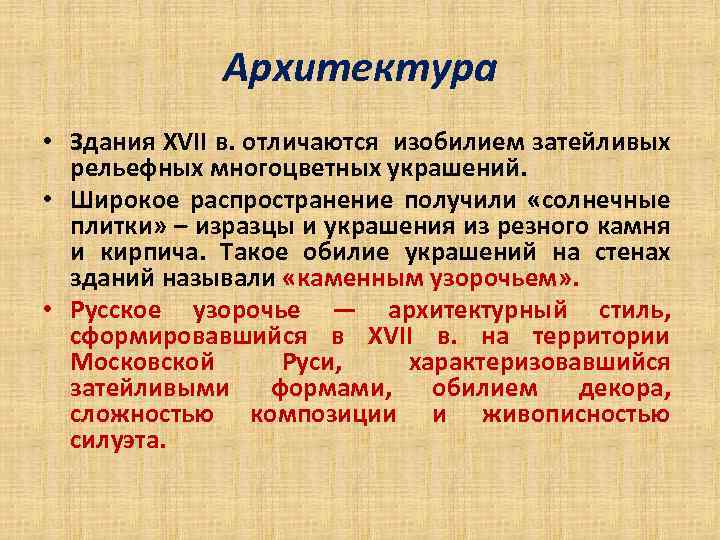 Архитектура

• Здания XVII в. отличаются изобилием затейливых рельефных многоцветных украшений.

• Широкое распространение получили «солнечные плитки» – изразцы и украшения из резного камня и кирпича. Такое обилие украшений на стенах зданий называли «каменным узорочьем».

• Русское узорочье — архитектурный стиль, сформировавшийся в XVII в. на территории Московской Руси, характеризовавшийся затейливыми формами, обилием декора, сложностью композиции и живописностью силуэта.